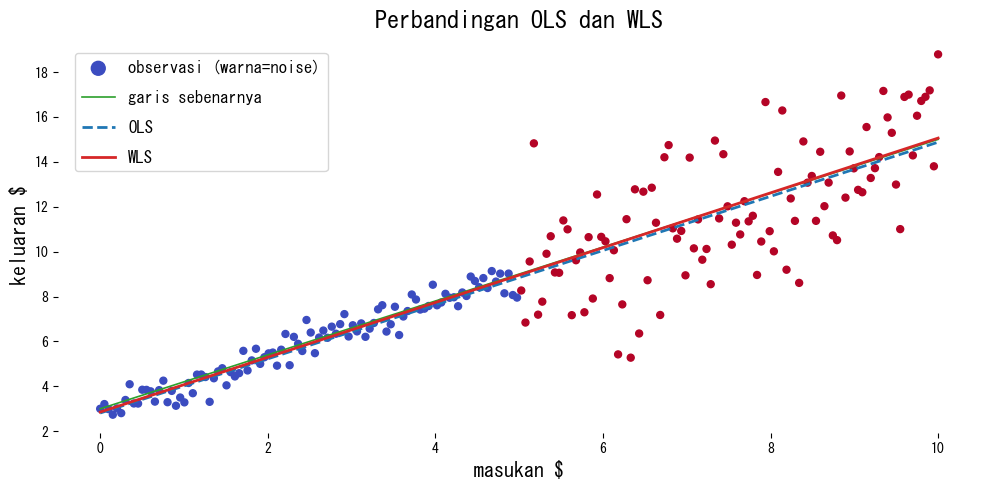 Perbandingan OLS dan WLS

observasi (warna=noise)
garis sebenarnya
OLS
WLS

keluaran $

18
16
14
12
10
8
6
4
2

0
2
4
6
8
10

masukan $